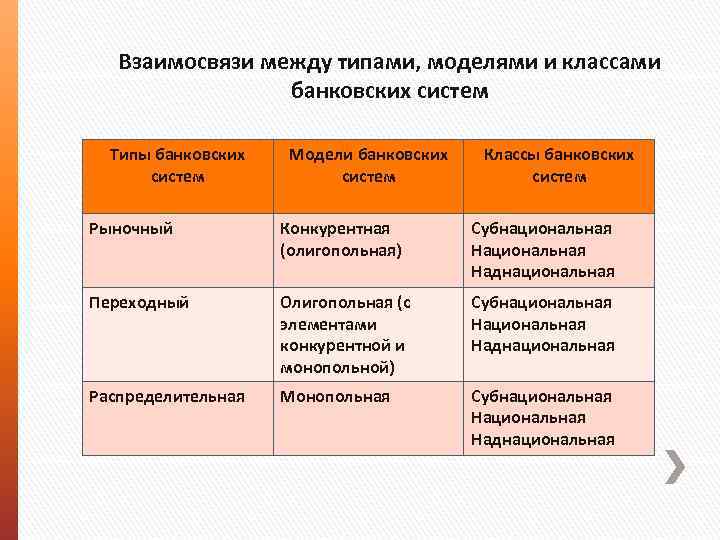 Взаимосвязи между типами, моделями и классами банковских систем

| Типы банковских систем | Модели банковских систем | Классы банковских систем |
|---|---|---|
| Рыночный | Конкурентная (олигопольная) | Субнациональная Национальная Наднациональная |
| Переходный | Олигопольная (с элементами конкурентной и монопольной) | Субнациональная Национальная Наднациональная |
| Распределительная | Монопольная | Субнациональная Национальная Наднациональная |